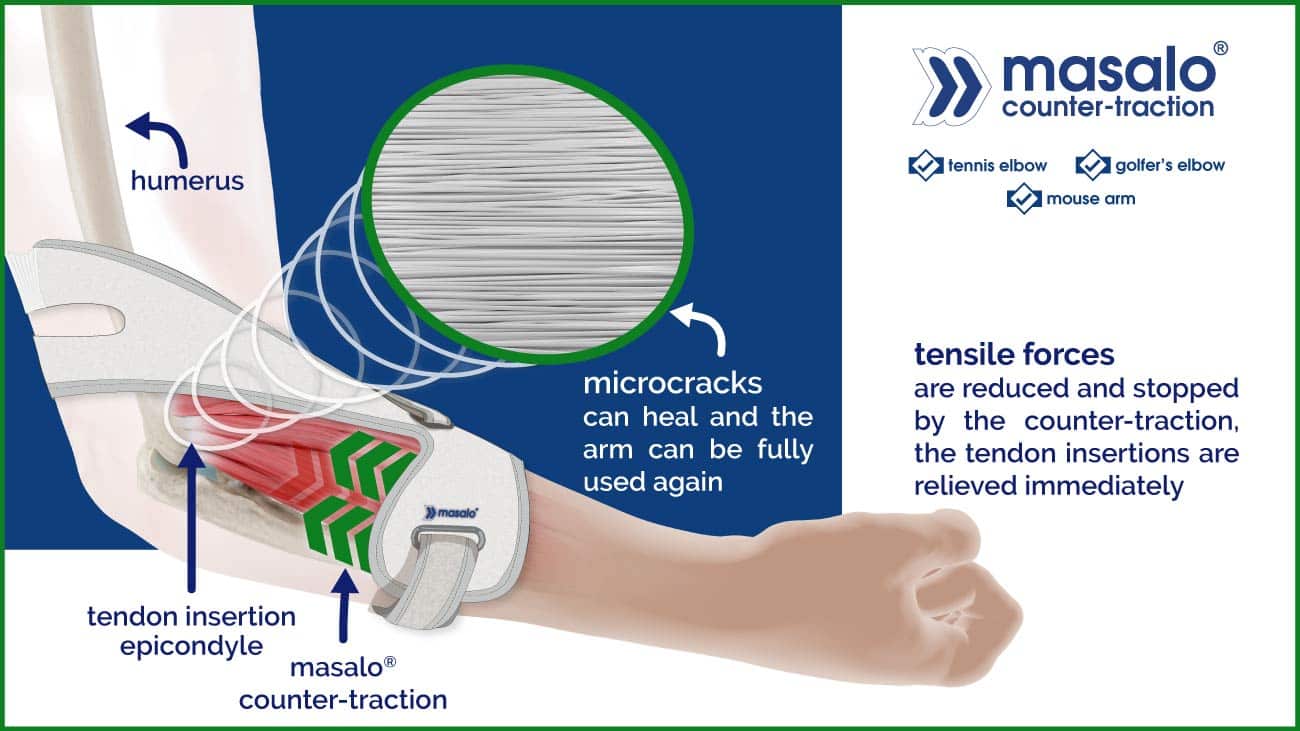 masalo®
counter-traction

tennis elbow golfer's elbow
mouse arm

humerus

microcracks
can heal and the arm can be fully used again

tensile forces
are reduced and stopped by the counter-traction, the tendon insertions are relieved immediately

masalo®

tendon insertion
epicondyle

masalo®
counter-traction